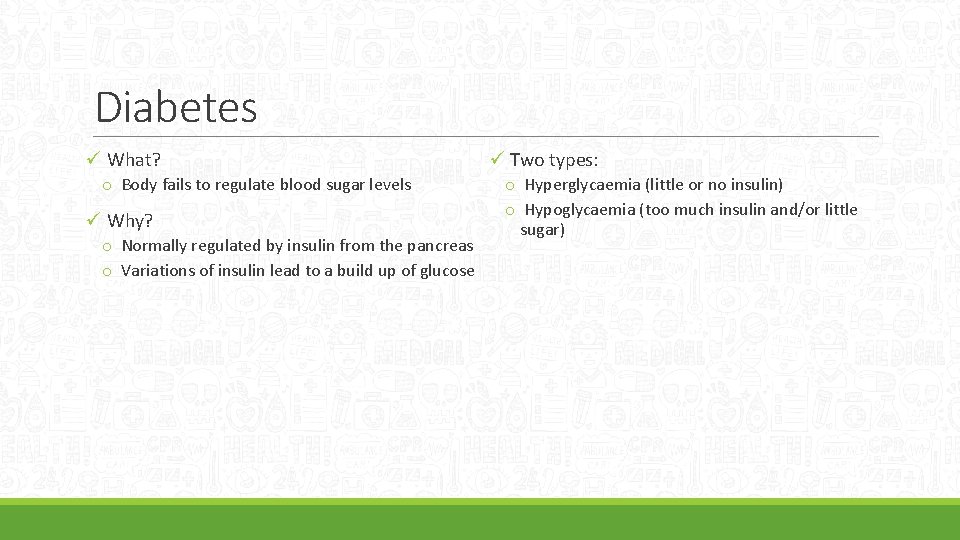 Diabetes

✓ What?
o Body fails to regulate blood sugar levels

✓ Why?
o Normally regulated by insulin from the pancreas
o Variations of insulin lead to a build up of glucose

✓ Two types:
o Hyperglycaemia (little or no insulin)
o Hypoglycaemia (too much insulin and/or little sugar)